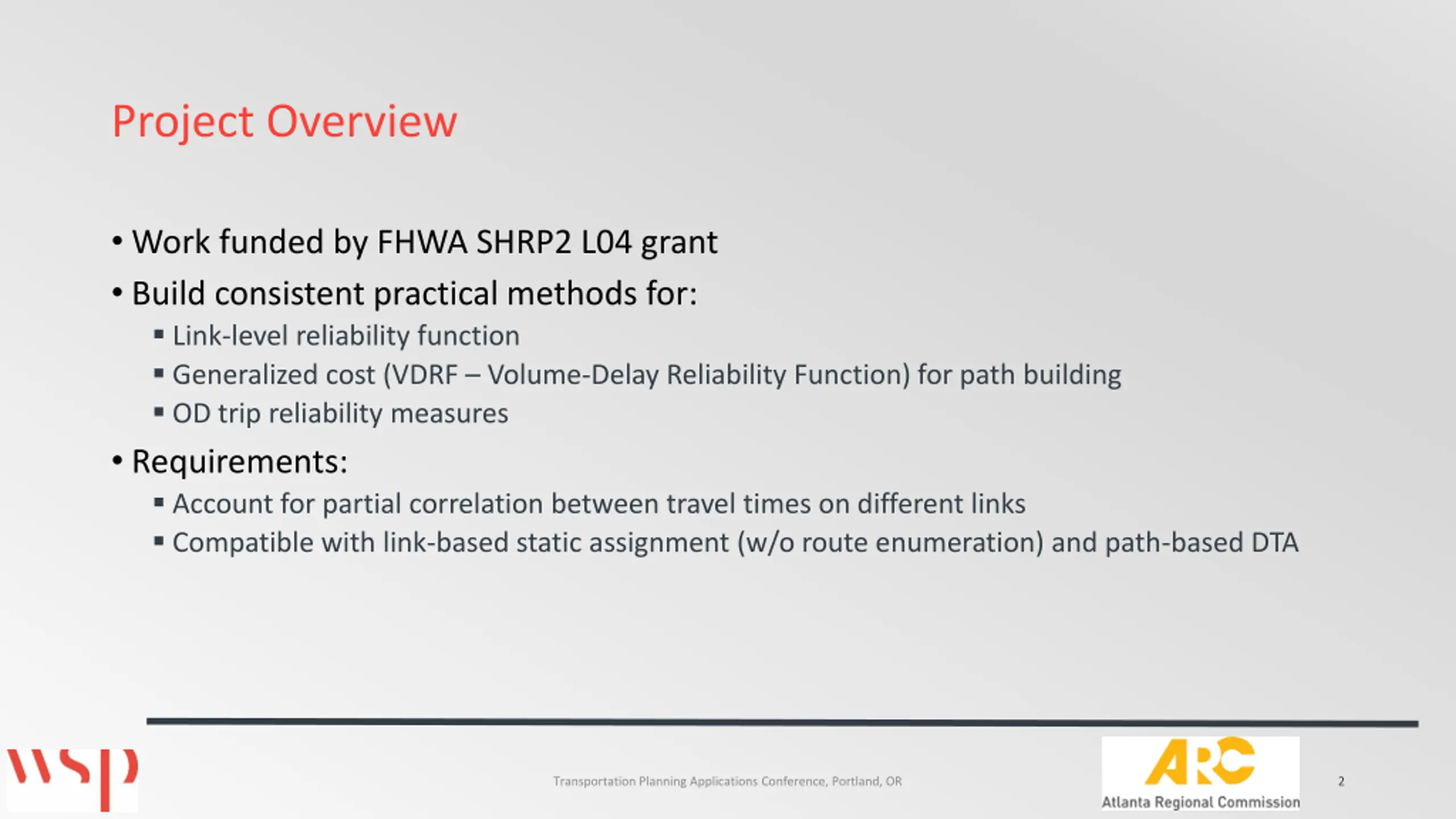 Project Overview

• Work funded by FHWA SHRP2 L04 grant
• Build consistent practical methods for:
 ▪ Link-level reliability function
 ▪ Generalized cost (VDRF – Volume-Delay Reliability Function) for path building
 ▪ OD trip reliability measures
• Requirements:
 ▪ Account for partial correlation between travel times on different links
 ▪ Compatible with link-based static assignment (w/o route enumeration) and path-based DTA

wsp

Transportation Planning Applications Conference, Portland, OR

ARC
Atlanta Regional Commission

2